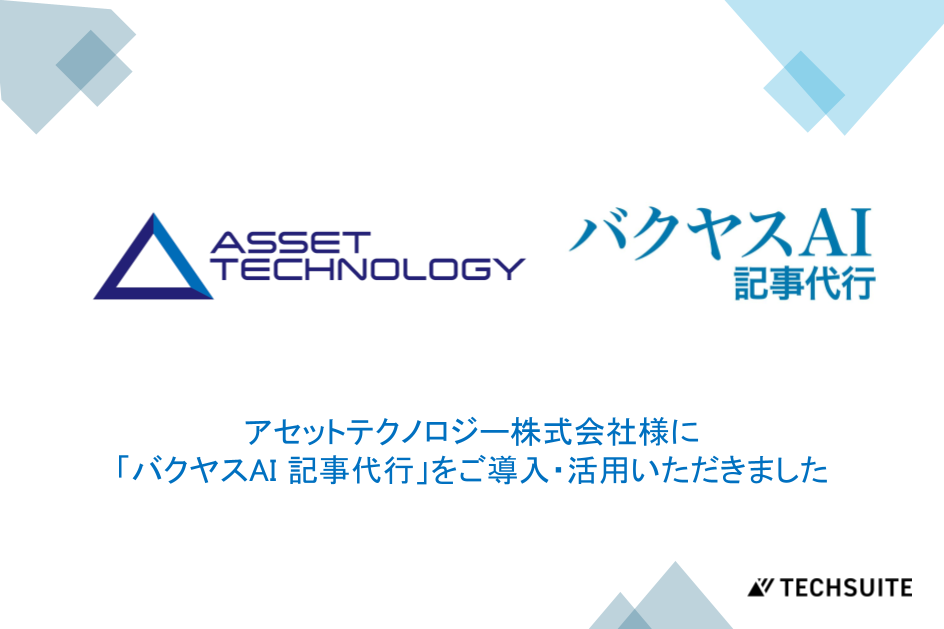 ASSET TECHNOLOGY

バクヤスAI
記事代行

アセットテクノロジー株式会社様に
「バクヤスAI 記事代行」をご導入・活用いただきました

TECHSUITE